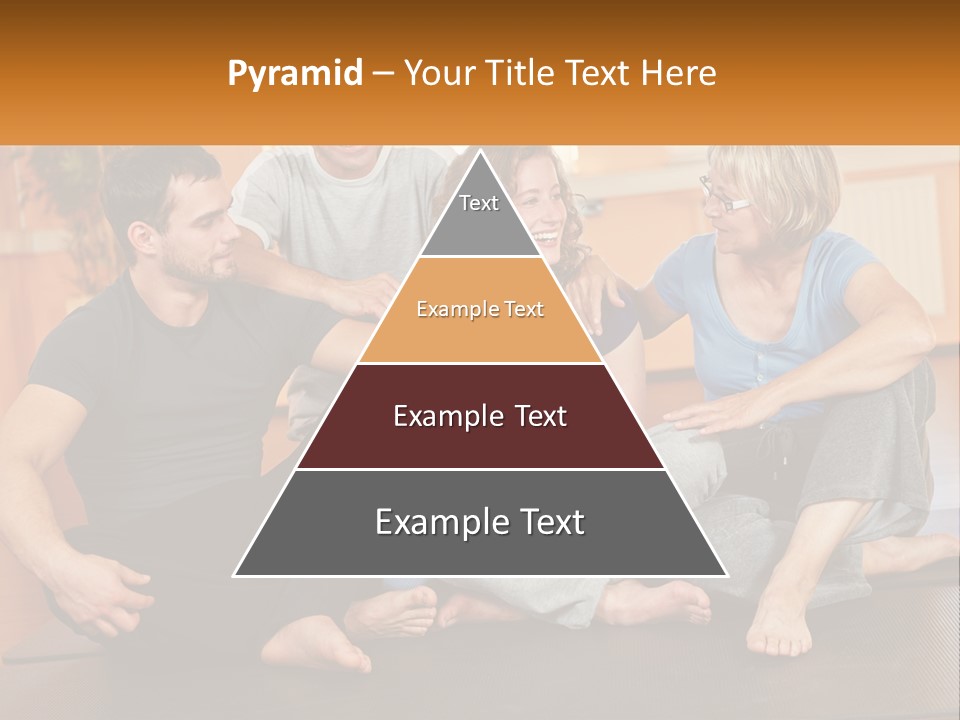 Pyramid – Your Title Text Here

Text

Example Text

Example Text

Example Text